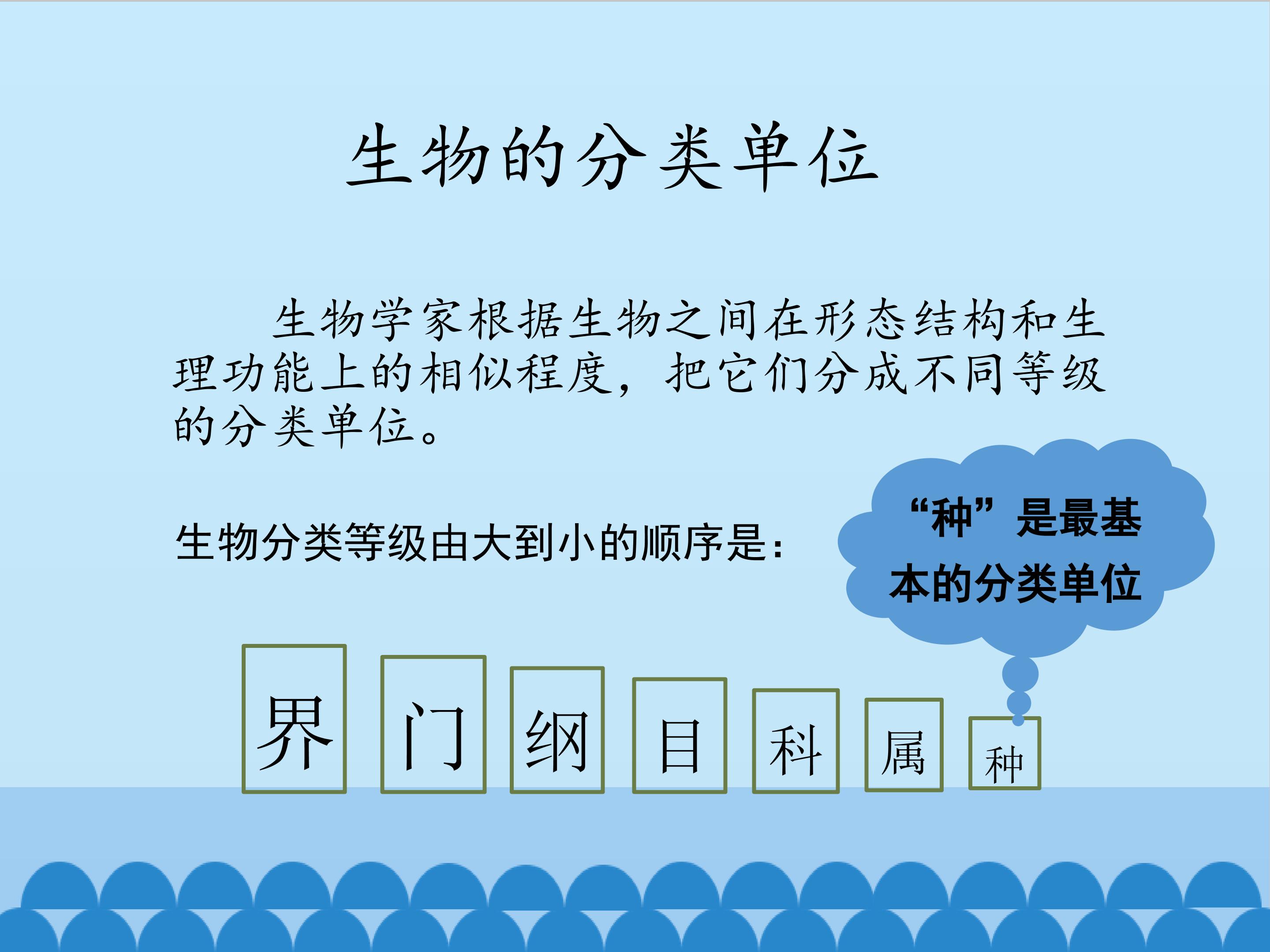 生物的分类单位

生物学家根据生物之间在形态结构和生理功能上的相似程度，把它们分成不同等级的分类单位。

生物分类等级由大到小的顺序是：

“种”是最基本的分类单位

界 门 纲 目 科 属 种